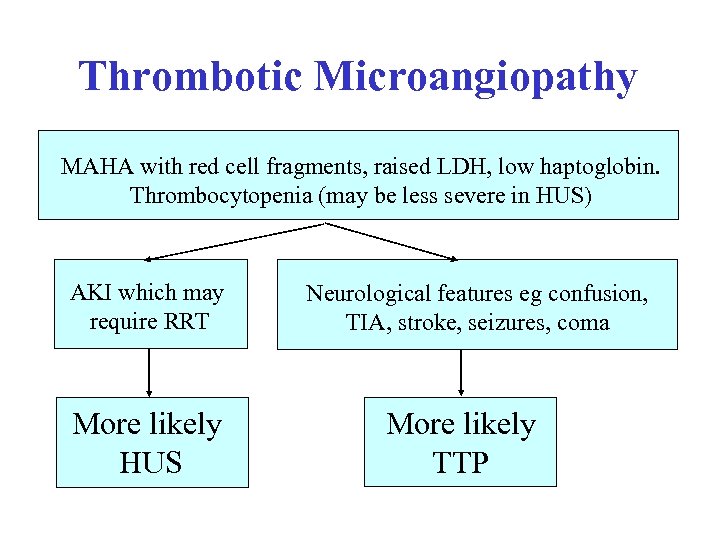 Thrombotic Microangiopathy

MAHA with red cell fragments, raised LDH, low haptoglobin. Thrombocytopenia (may be less severe in HUS)

AKI which may require RRT

Neurological features eg confusion, TIA, stroke, seizures, coma

More likely HUS

More likely TTP